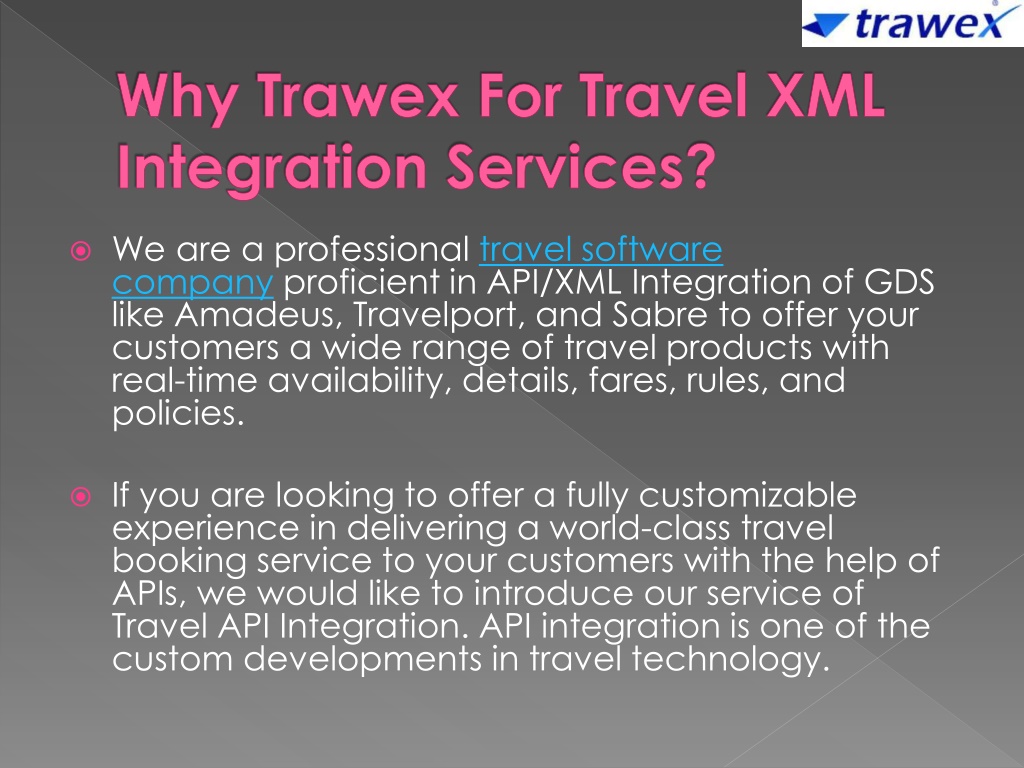 trawex

Why Trawex For Travel XML Integration Services?

We are a professional travel software company proficient in API/XML Integration of GDS like Amadeus, Travelport, and Sabre to offer your customers a wide range of travel products with real-time availability, details, fares, rules, and policies.

If you are looking to offer a fully customizable experience in delivering a world-class travel booking service to your customers with the help of APIs, we would like to introduce our service of Travel API Integration. API integration is one of the custom developments in travel technology.